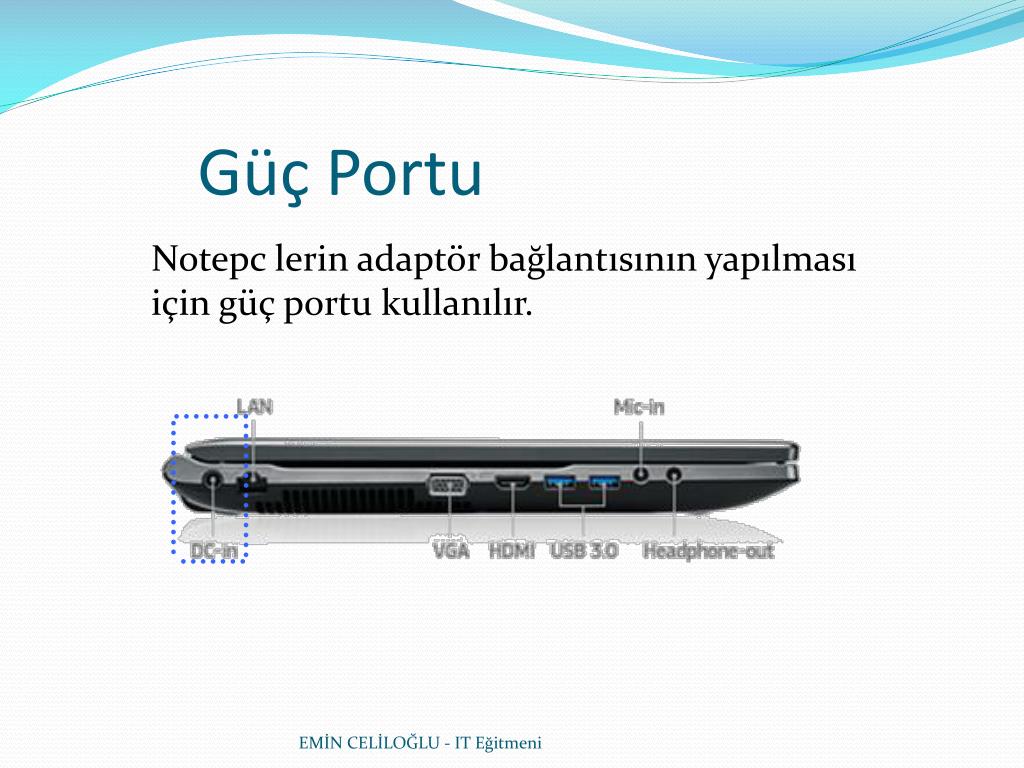 Güç Portu

Notepc lerin adaptör bağlantısının yapılması için güç portu kullanılır.

LAN

Mic-in

DC-in

VGA

HDMI

USB 3.0

Headphone-out

EMİN CELİLOĞLU - IT Eğitmeni